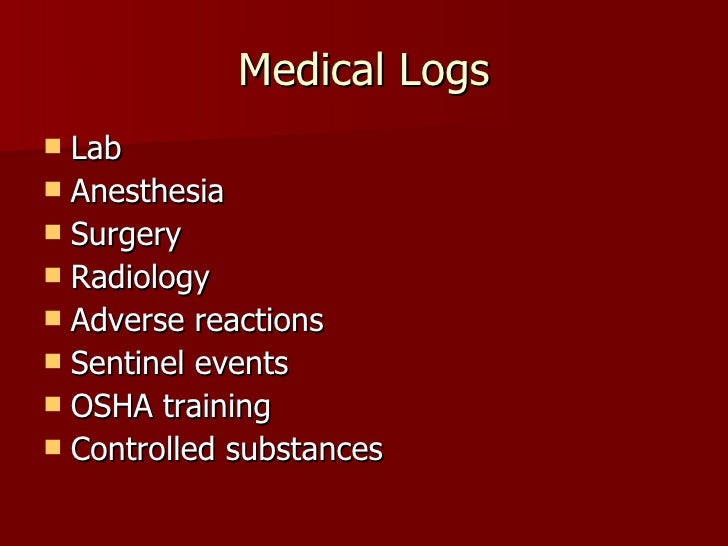 Medical Logs

- Lab
- Anesthesia
- Surgery
- Radiology
- Adverse reactions
- Sentinel events
- OSHA training
- Controlled substances